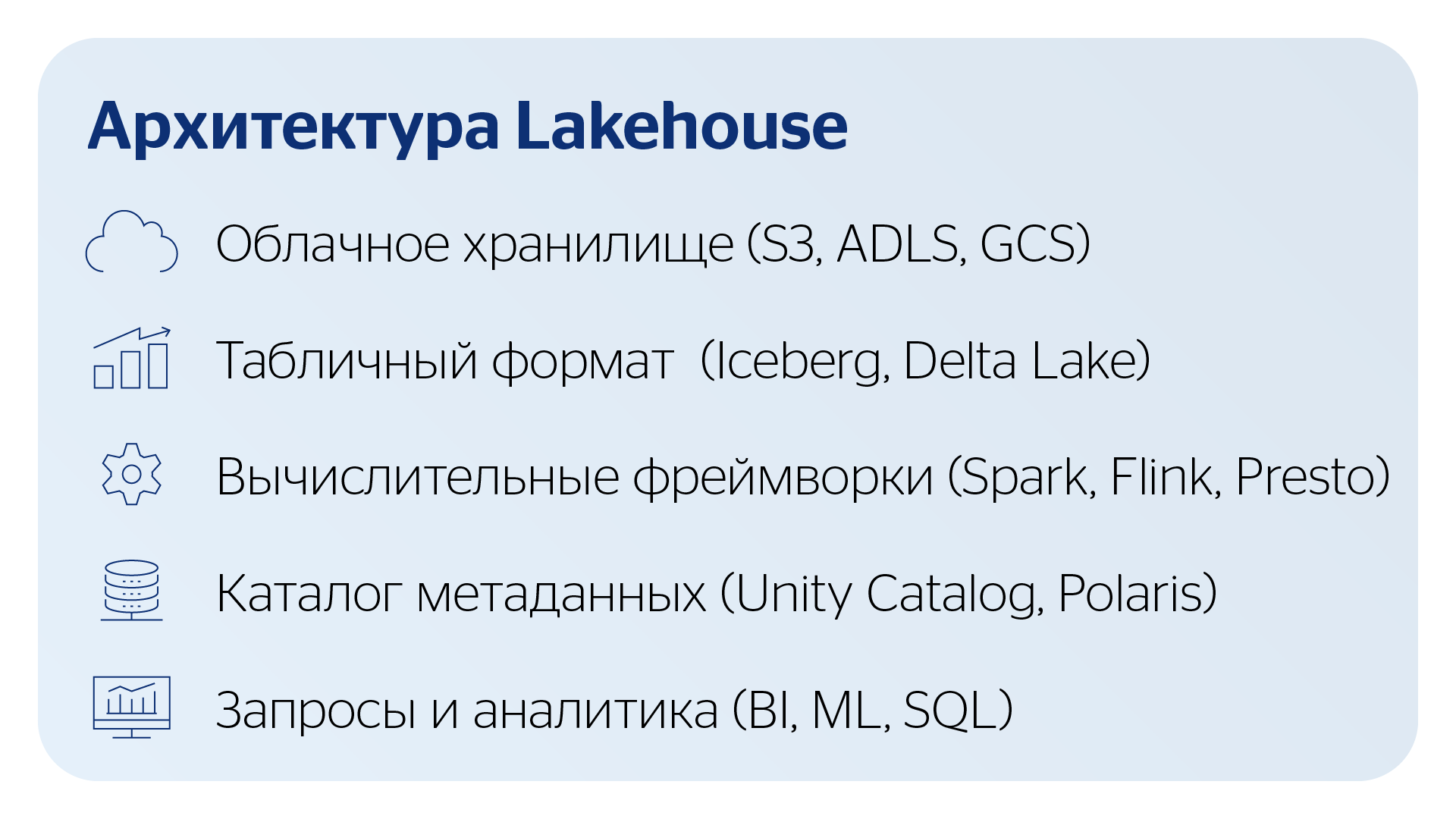 Архитектура Lakehouse

Облачное хранилище (S3, ADLS, GCS)

Табличный формат (Iceberg, Delta Lake)

Вычислительные фреймворки (Spark, Flink, Presto)

Каталог метаданных (Unity Catalog, Polaris)

Запросы и аналитика (BI, ML, SQL)